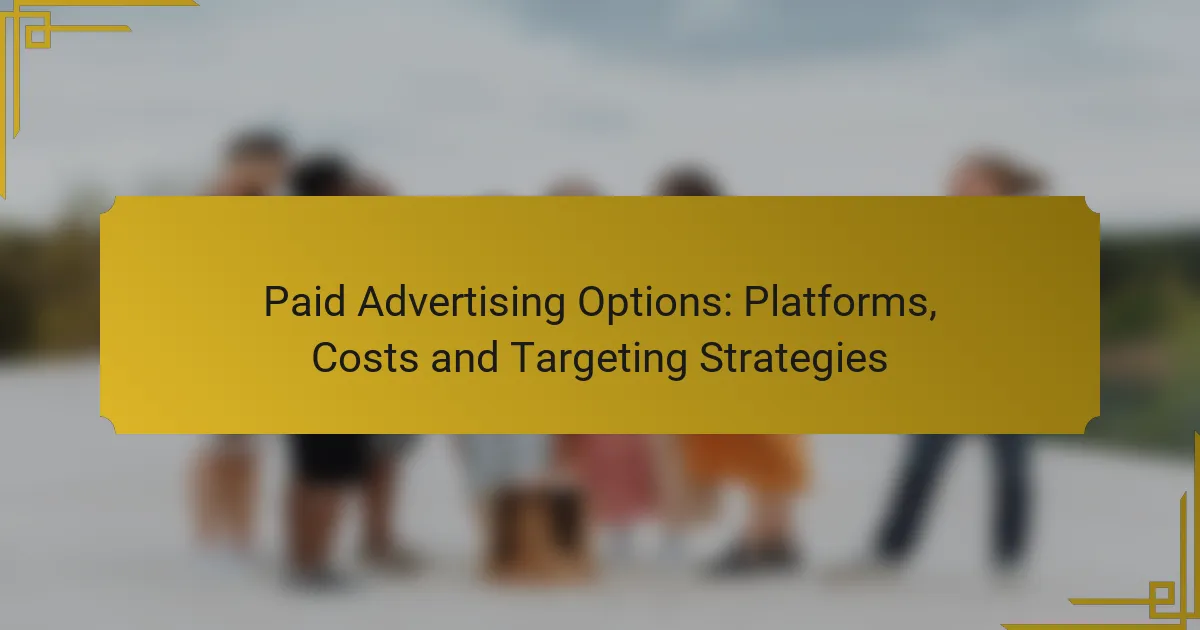 Paid Advertising Options: Platforms, Costs and Targeting Strategies